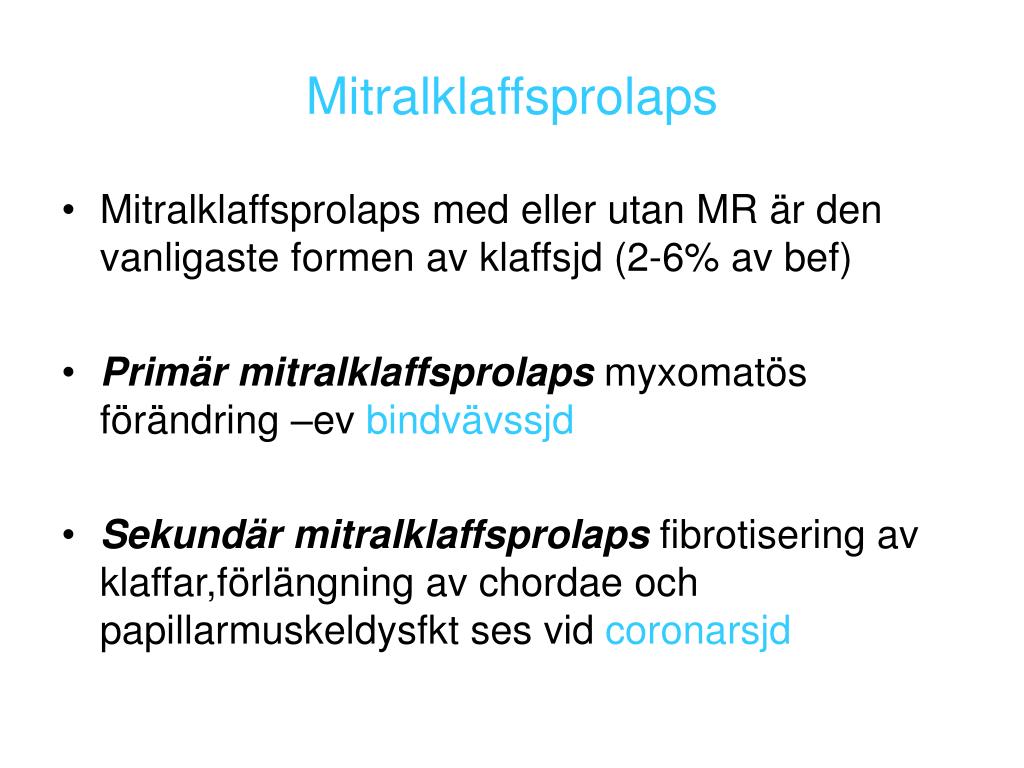 Mitralklaffsprolaps

• Mitralklaffsprolaps med eller utan MR är den vanligaste formen av klaffsjd (2-6% av bef)

• Primär mitralklaffsprolaps myxomatös förändring –ev bindvävssjd

• Sekundär mitralklaffsprolaps fibrotisering av klaffar,förlängning av chordae och papillarmuskeldysfkt ses vid coronarsjd